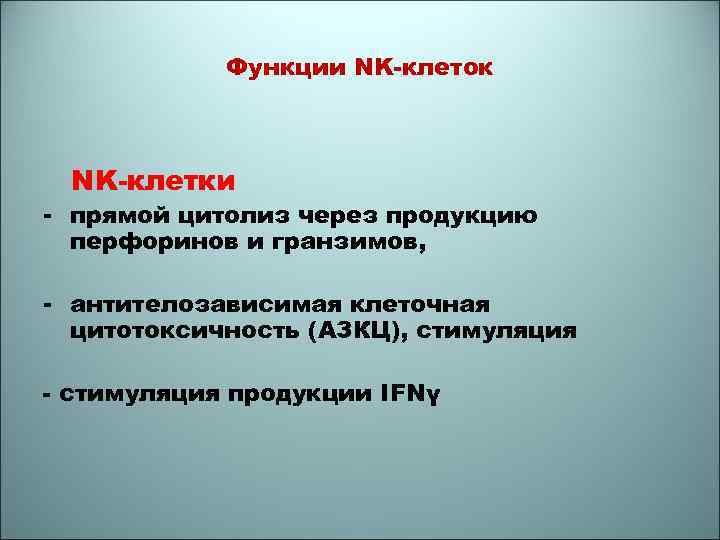 Функции NK-клеток

NK-клетки

- прямой цитолиз через продукцию перфоринов и гранзимов,

- антителозависимая клеточная цитотоксичность (АЗКЦ), стимуляция

- стимуляция продукции IFNγ